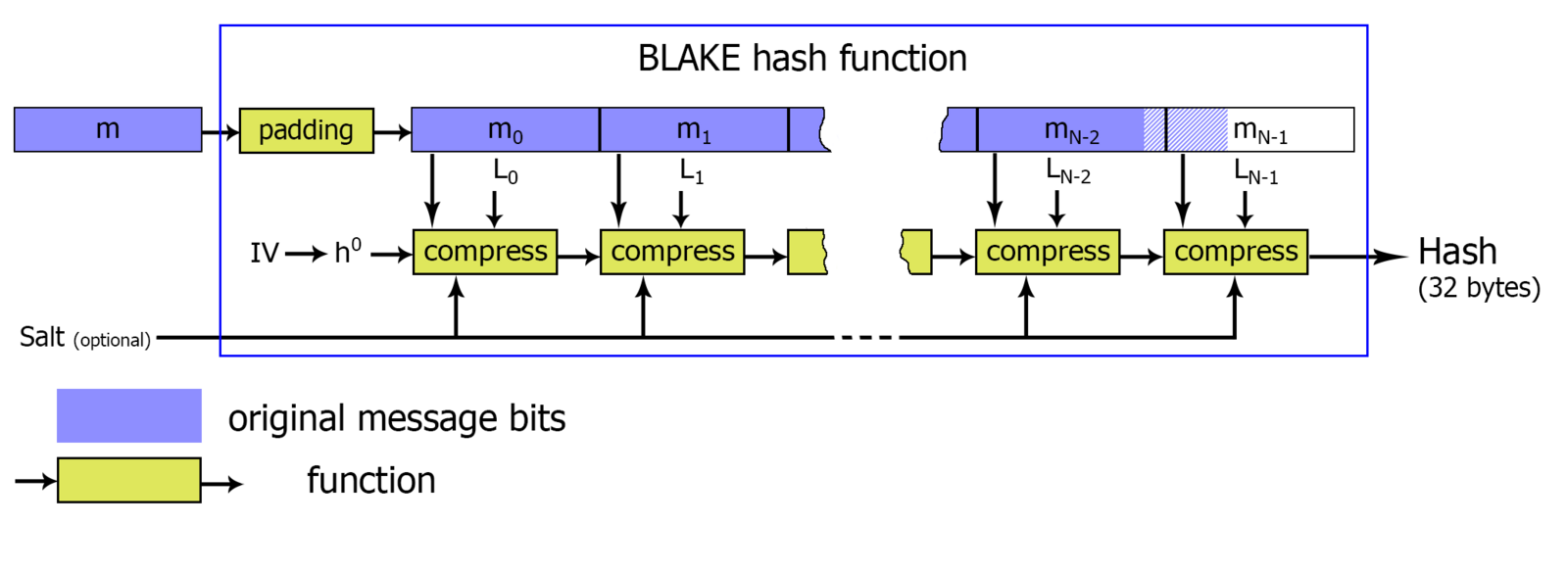 BLAKE hash function

m

padding

$m_0$

$m_1$

$m_{N-2}$

$m_{N-1}$

$L_0$

$L_1$

$L_{N-2}$

$L_{N-1}$

IV

$h^0$

compress

compress

compress

compress

Hash
(32 bytes)

Salt (optional)

original message bits

function